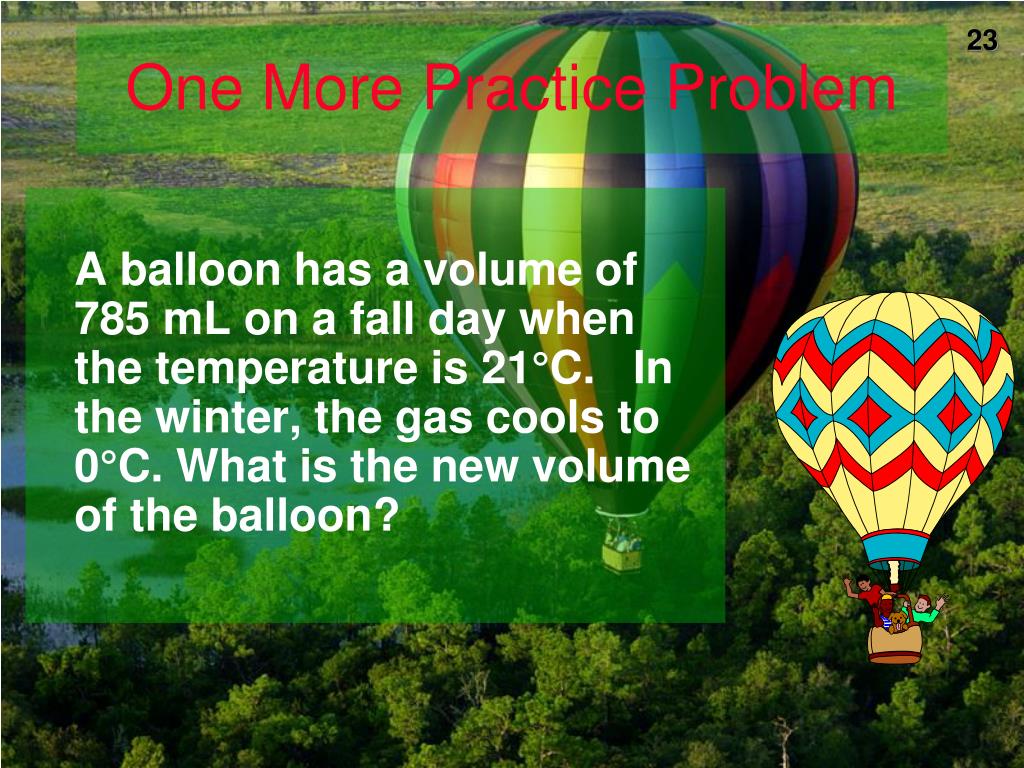 23

One More Practice Problem

A balloon has a volume of 785 mL on a fall day when the temperature is 21°C. In the winter, the gas cools to 0°C. What is the new volume of the balloon?